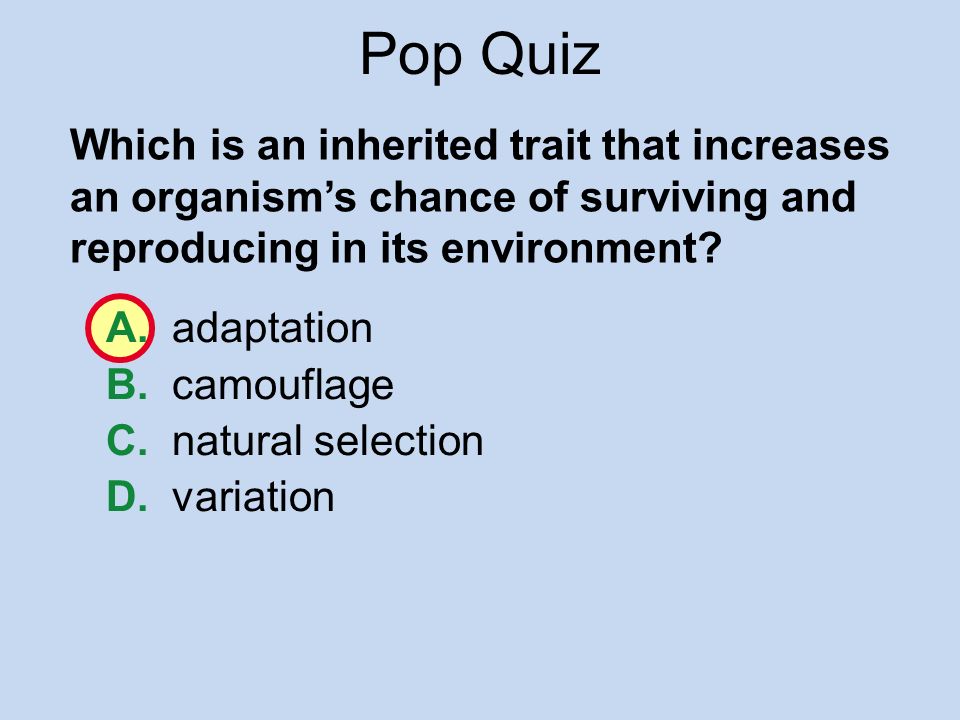 Pop Quiz

Which is an inherited trait that increases an organism’s chance of surviving and reproducing in its environment?

A. adaptation
B. camouflage
C. natural selection
D. variation